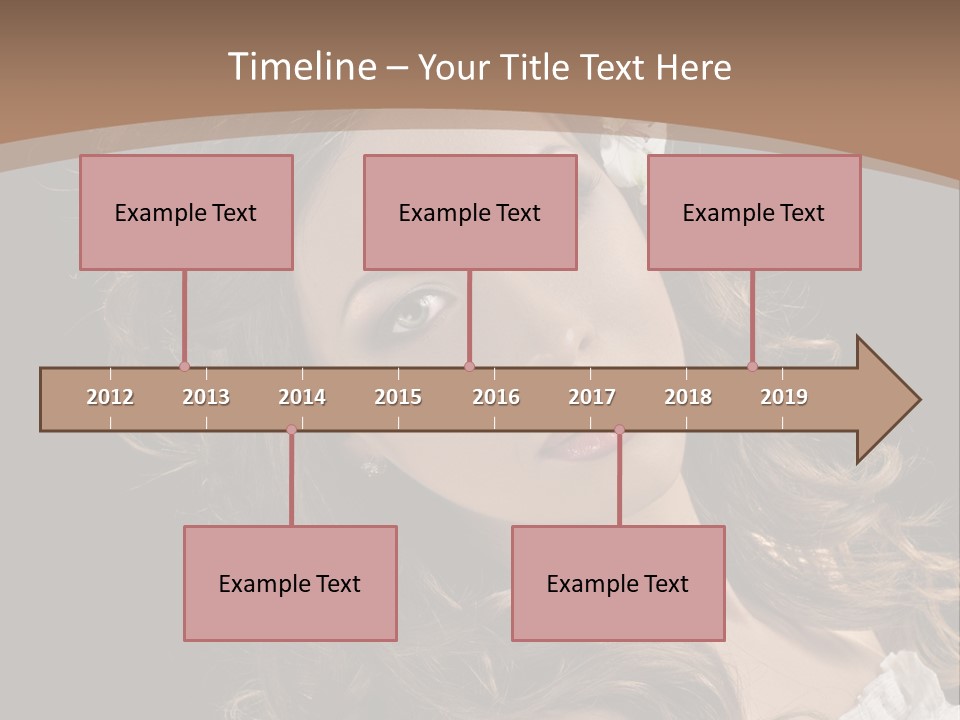 Timeline – Your Title Text Here

Example Text

Example Text

Example Text

2012 2013 2014 2015 2016 2017 2018 2019

Example Text

Example Text